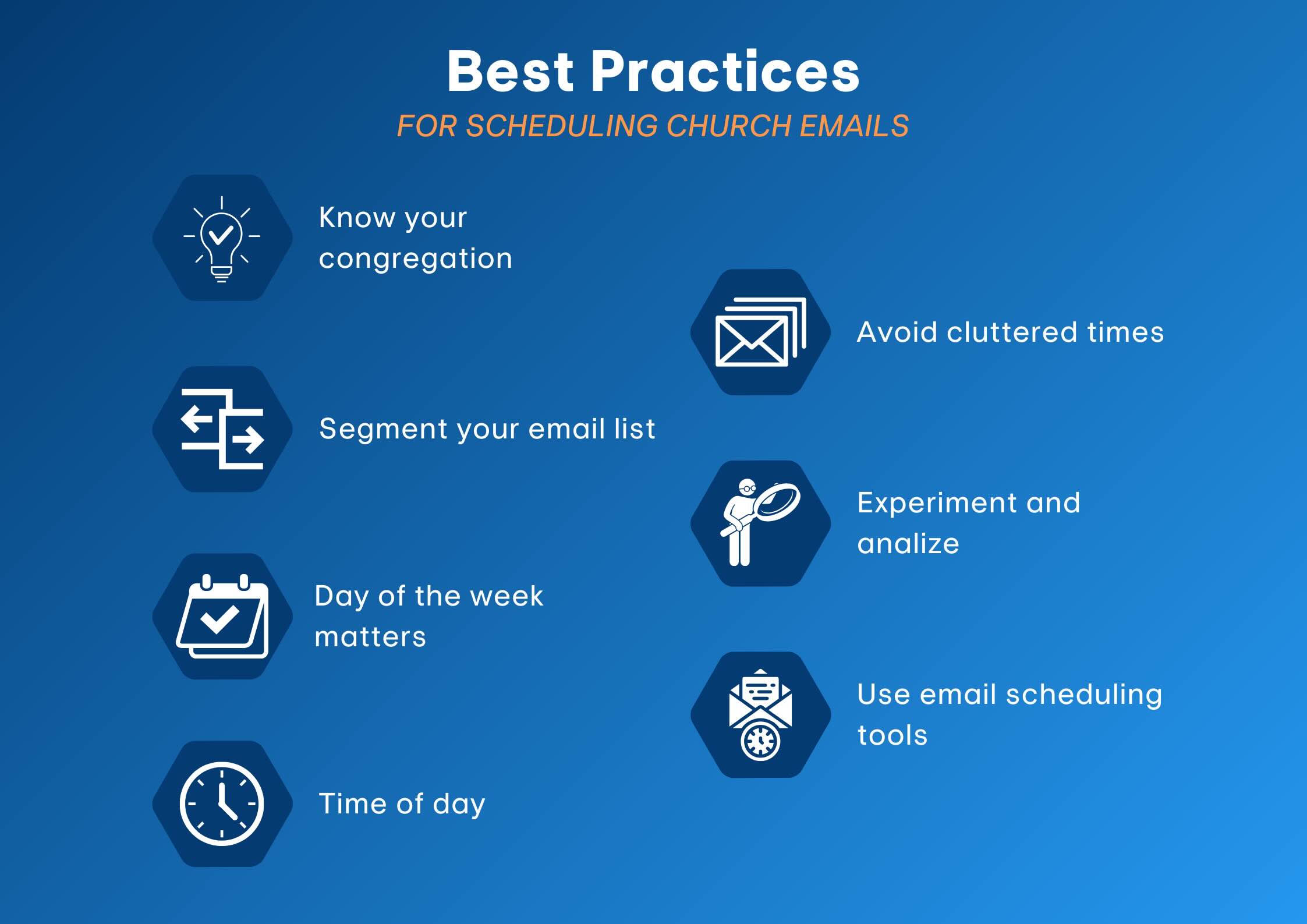 Best Practices
FOR SCHEDULING CHURCH EMAILS

Know your congregation

Segment your email list

Day of the week matters

Time of day

Avoid cluttered times

Experiment and analize

Use email scheduling tools